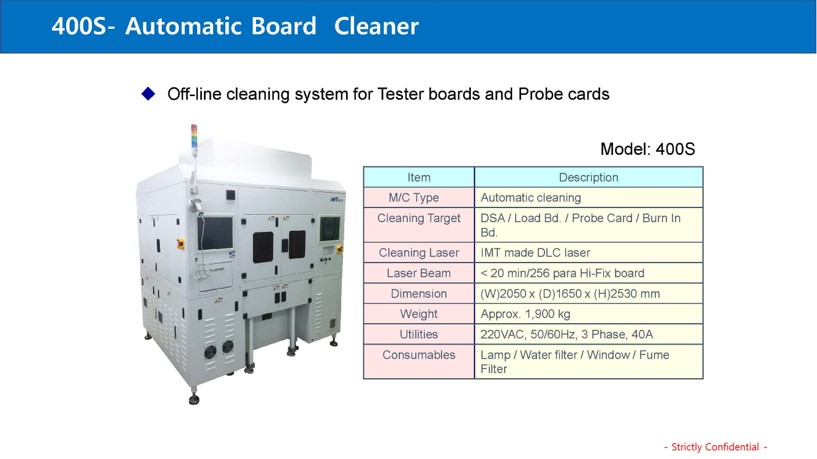 400S- Automatic Board Cleaner

◆ Off-line cleaning system for Tester boards and Probe cards

IMT

Model: 400S

| Item | Description |
|---|---|
| M/C Type | Automatic cleaning |
| Cleaning Target | DSA / Load Bd. / Probe Card / Burn In Bd. |
| Cleaning Laser | IMT made DLC laser |
| Laser Beam | < 20 min/256 para Hi-Fix board |
| Dimension | (W)2050 x (D)1650 x (H)2530 mm |
| Weight | Approx. 1,900 kg |
| Utilities | 220VAC, 50/60Hz, 3 Phase, 40A |
| Consumables | Lamp / Water filter / Window / Fume Filter |

- Strictly Confidential -